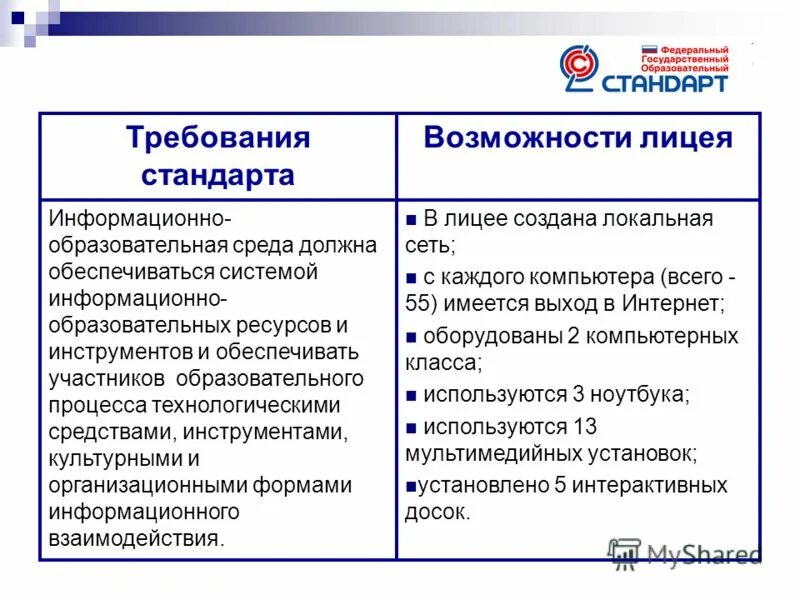 Федеральный Государственный Образовательный СТАНДАРТ

| Требования стандарта | Возможности лицея |
|---|---|
| Информационно-образовательная среда должна обеспечиваться системой информационно-образовательных ресурсов и инструментов и обеспечивать участников образовательного процесса технологическими средствами, инструментами, культурными и организационными формами информационного взаимодействия. | ■ В лицее создана локальная сеть; ■ с каждого компьютера (всего - 55) имеется выход в Интернет; ■ оборудованы 2 компьютерных класса; ■ используются 3 ноутбука; ■ используются 13 мультимедийных установок; ■установлено 5 интерактивных досок. |

MyShared